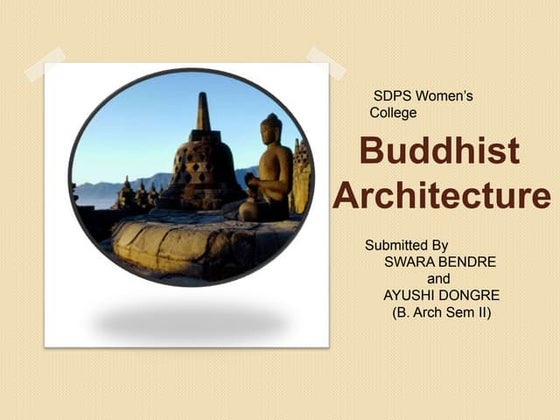 SDPS Women's College

Buddhist Architecture

Submitted By
SWARA BENDRE
and
AYUSHI DONGRE
(B. Arch Sem II)